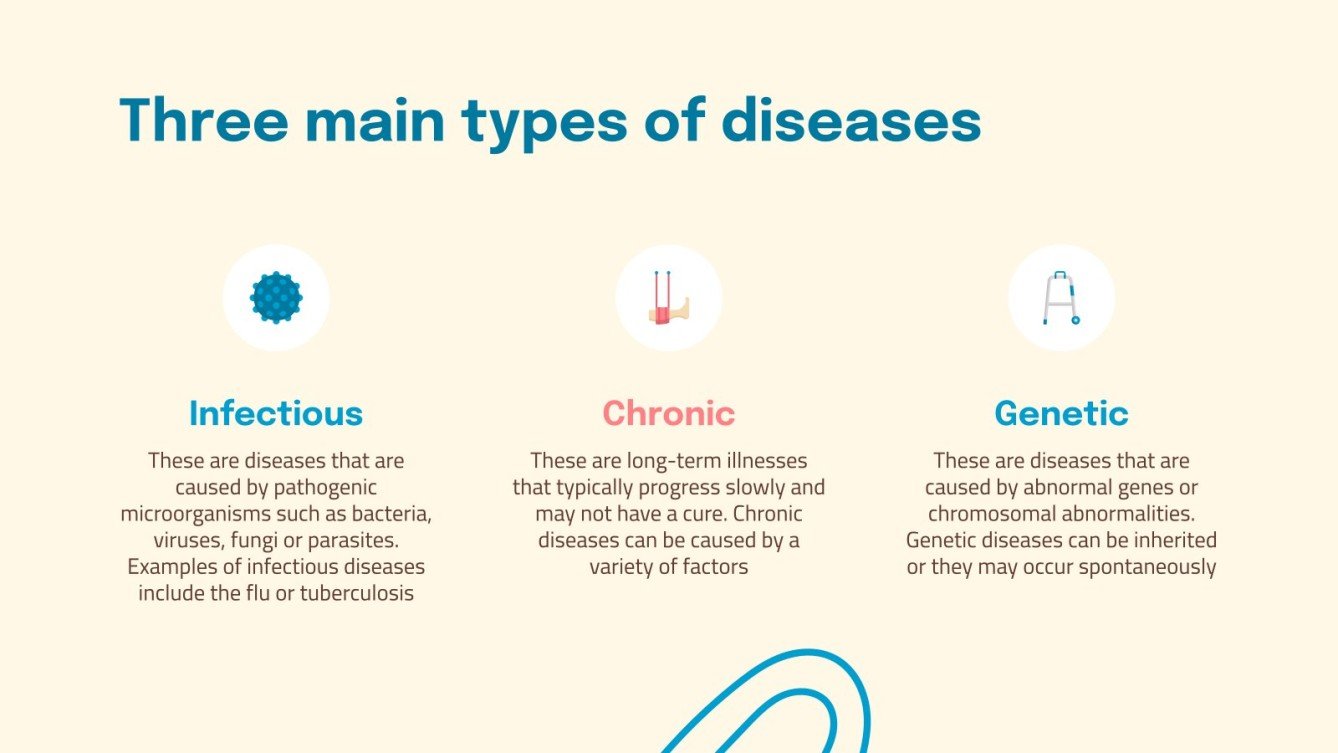 Three main types of diseases

Infectious

These are diseases that are caused by pathogenic microorganisms such as bacteria, viruses, fungi or parasites. Examples of infectious diseases include the flu or tuberculosis

Chronic

These are long-term illnesses that typically progress slowly and may not have a cure. Chronic diseases can be caused by a variety of factors

Genetic

These are diseases that are caused by abnormal genes or chromosomal abnormalities. Genetic diseases can be inherited or they may occur spontaneously